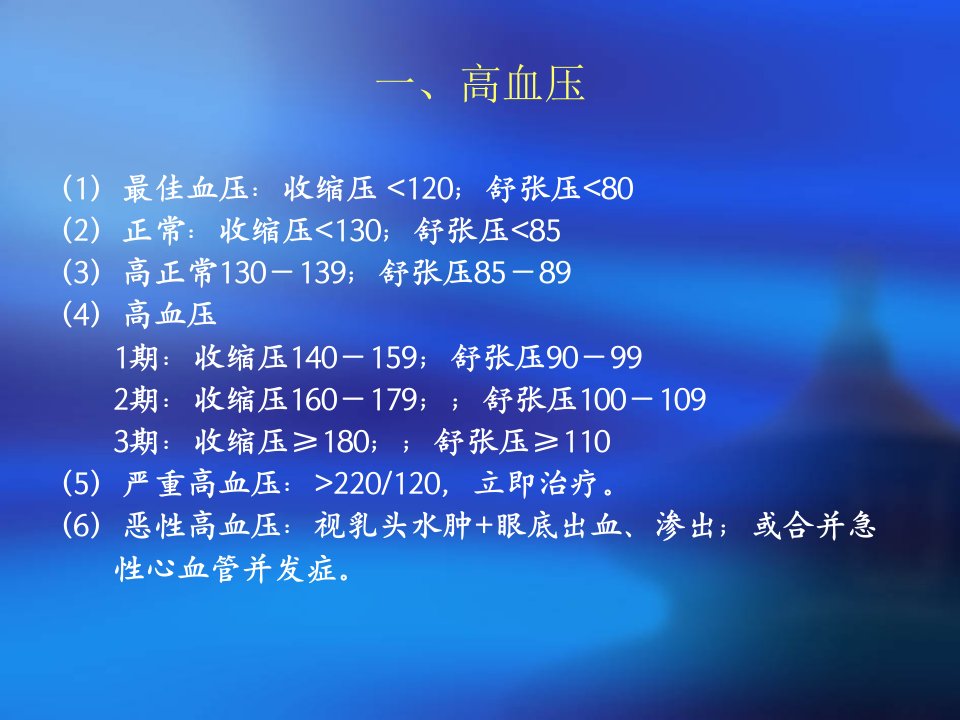 一、高血压

(1) 最佳血压：收缩压 <120；舒张压<80
(2) 正常：收缩压<130；舒张压<85
(3) 高正常130－139；舒张压85－89
(4) 高血压
1期：收缩压140－159；舒张压90－99
2期：收缩压160－179；；舒张压100－109
3期：收缩压≥180；；舒张压≥110
(5) 严重高血压：>220/120，立即治疗。
(6) 恶性高血压：视乳头水肿+眼底出血、渗出；或合并急性心血管并发症。